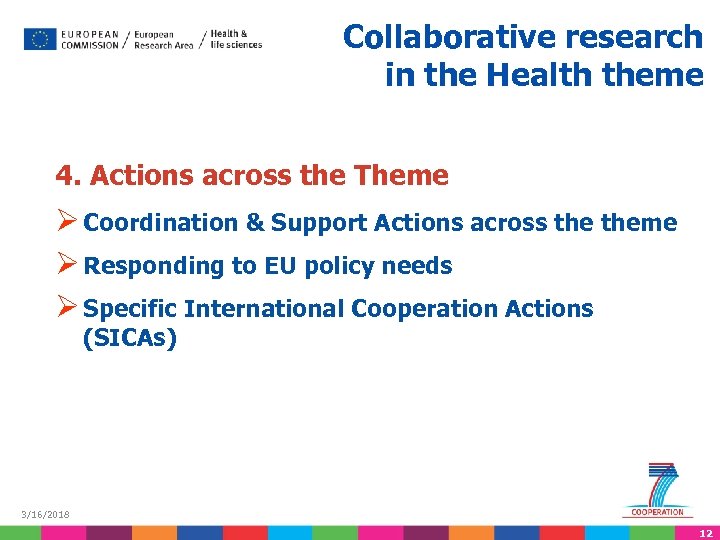 EUROPEAN COMMISSION / European Research Area / Health & life sciences

Collaborative research in the Health theme

4. Actions across the Theme

➢ Coordination & Support Actions across the theme

➢ Responding to EU policy needs

➢ Specific International Cooperation Actions (SICAs)

3/16/2018

COOPERATION

12